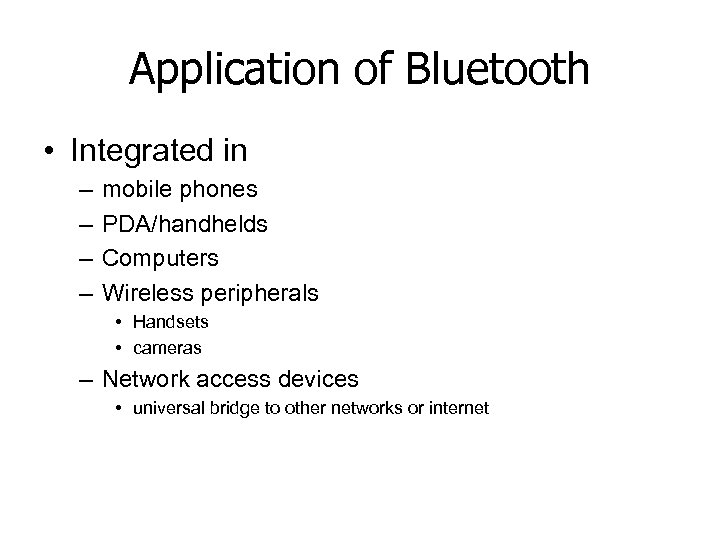 Application of Bluetooth

• Integrated in
– mobile phones
– PDA/handhelds
– Computers
– Wireless peripherals
• Handsets
• cameras
– Network access devices
• universal bridge to other networks or internet